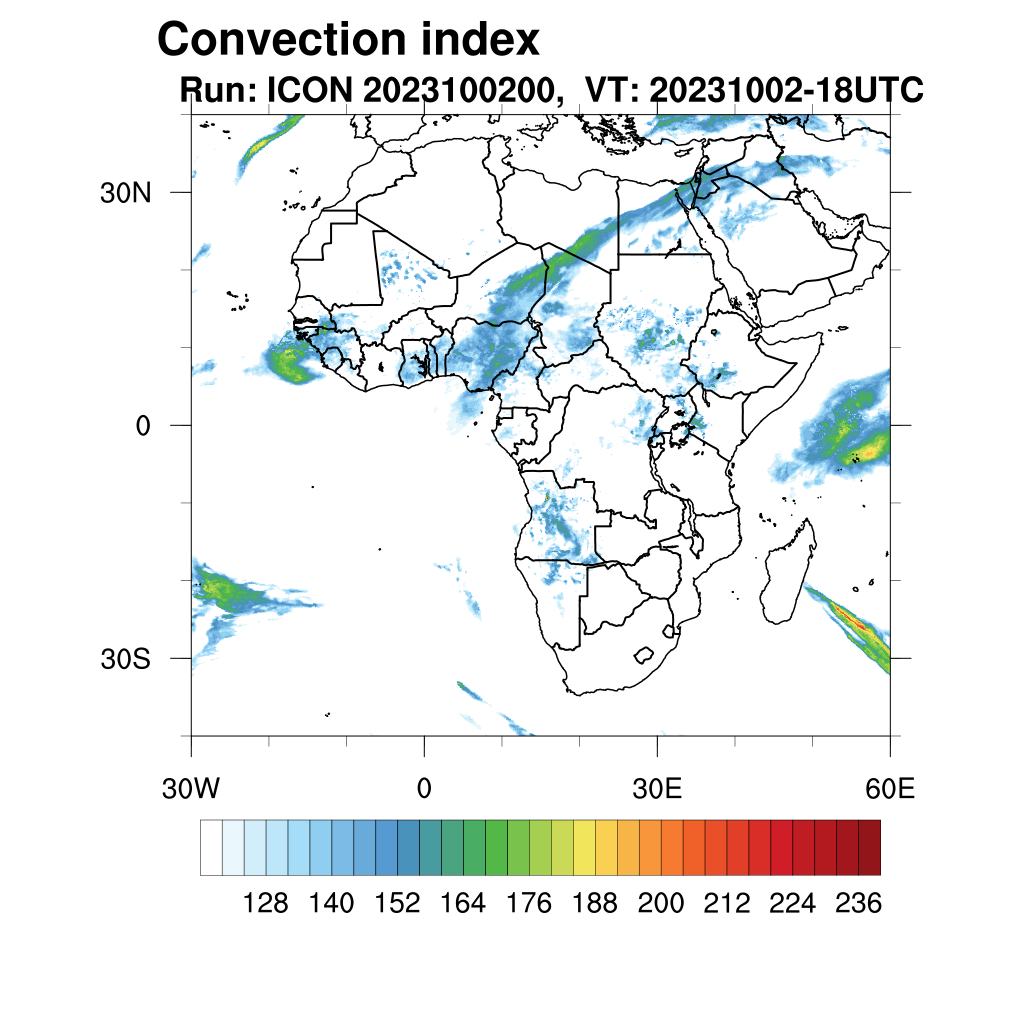 Convection index
Run: ICON 2023100200, VT: 20231002-18UTC

30N
0
30S

30W
0
30E
60E

128 140 152 164 176 188 200 212 224 236